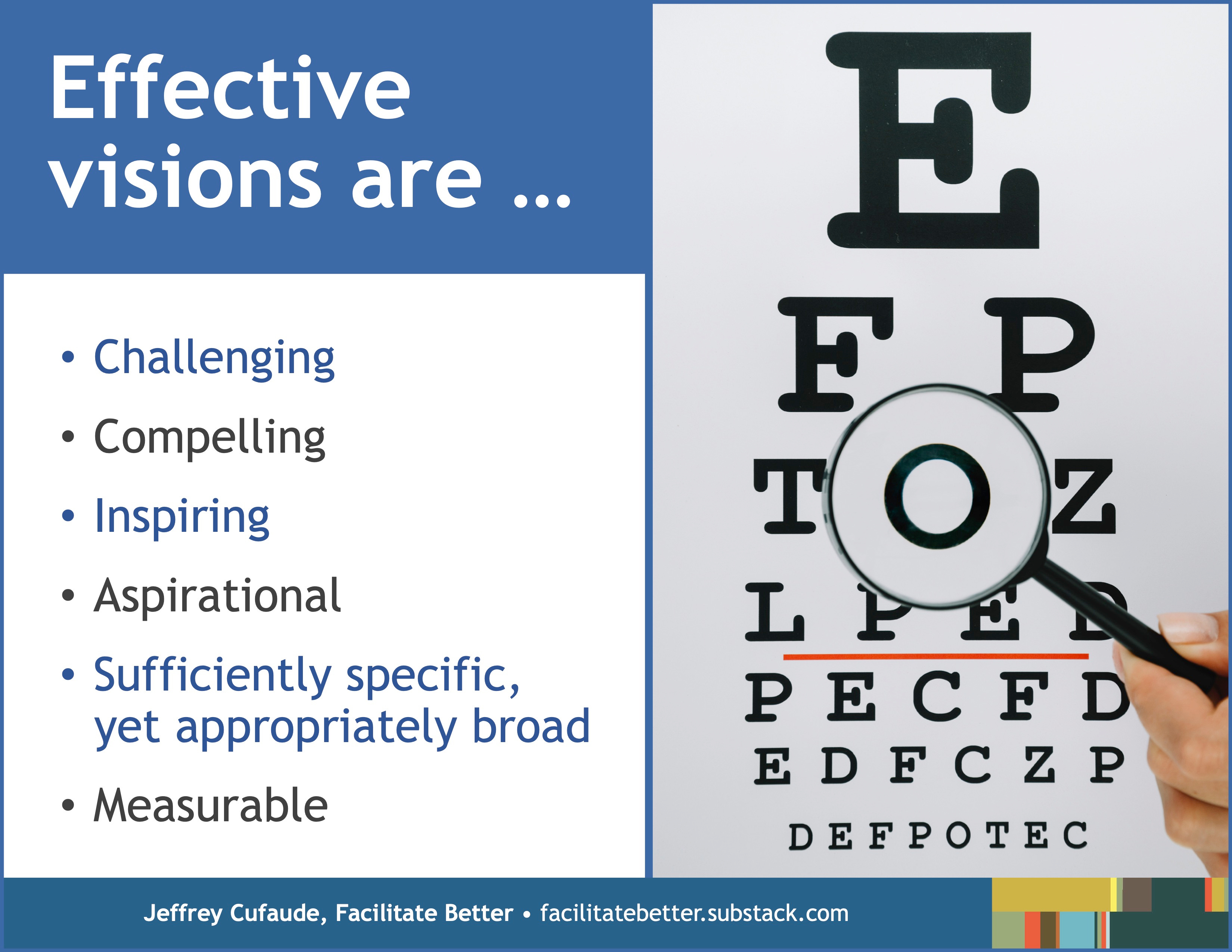 Effective visions are …

• Challenging
• Compelling
• Inspiring
• Aspirational
• Sufficiently specific, yet appropriately broad
• Measurable

E
F P
T O Z
L P E D
P E C F D
E D F C Z P
D E F P O T E C

Jeffrey Cufaude, Facilitate Better • facilitatebetter.substack.com